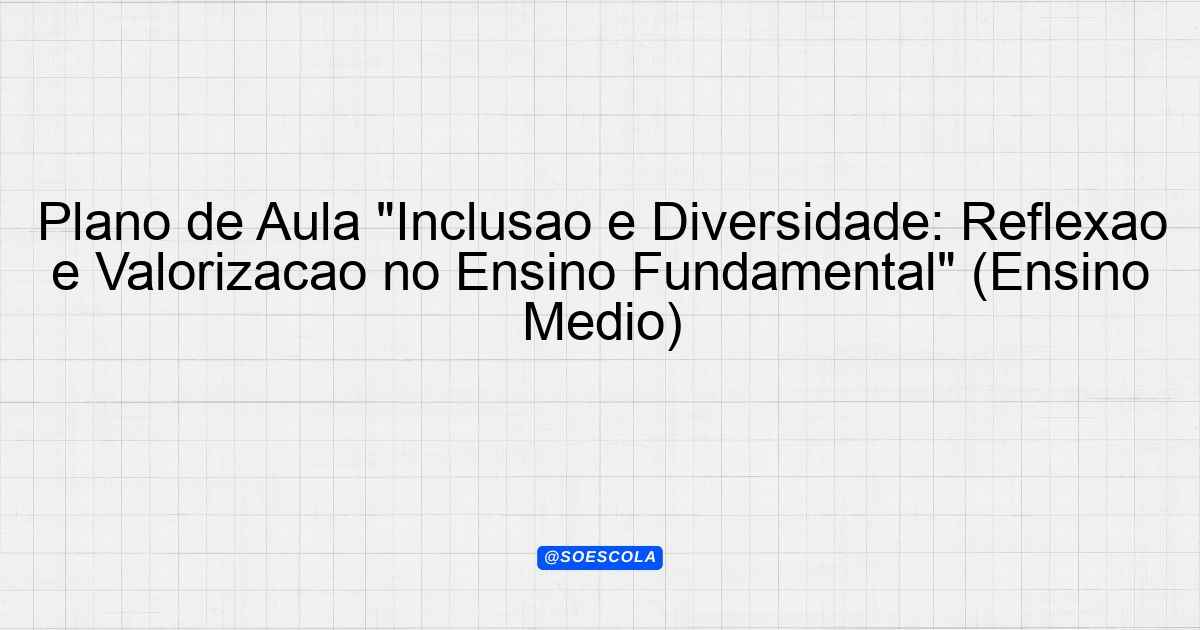 Plano de Aula "Inclusao e Diversidade: Reflexao e Valorizacao no Ensino Fundamental" (Ensino Medio)

@SOESCOLA